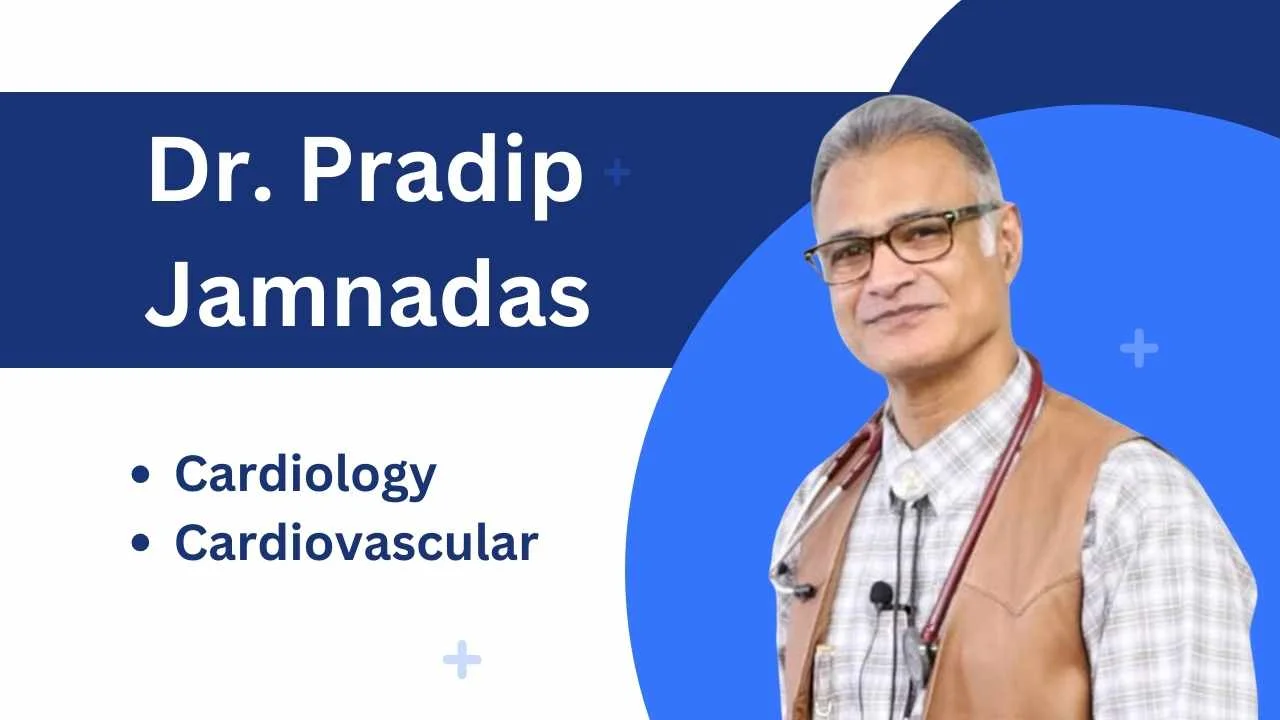 Dr. Pradip Jamnadas

• Cardiology
• Cardiovascular